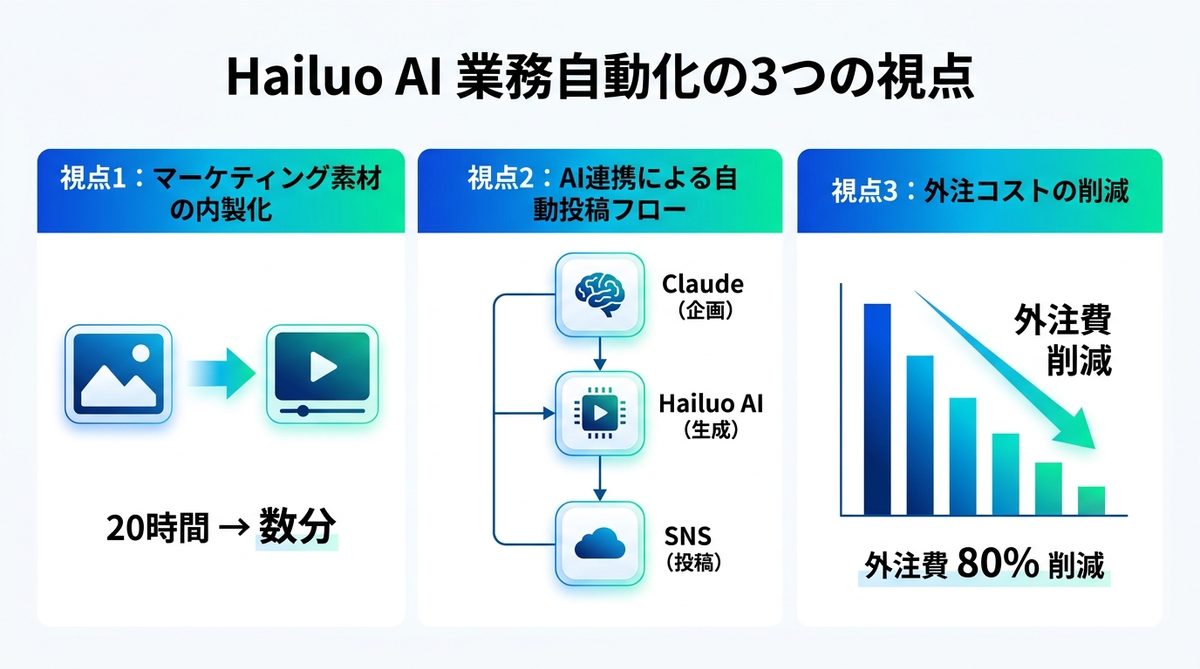 Hailuo AI 業務自動化の3つの視点

視点1：マーケティング素材の内製化

20時間 → 数分

視点2：AI連携による自動投稿フロー

Claude
（企画）

Hailuo AI
（生成）

SNS
（投稿）

視点3：外注コストの削減

外注費
削減

外注費 80% 削減